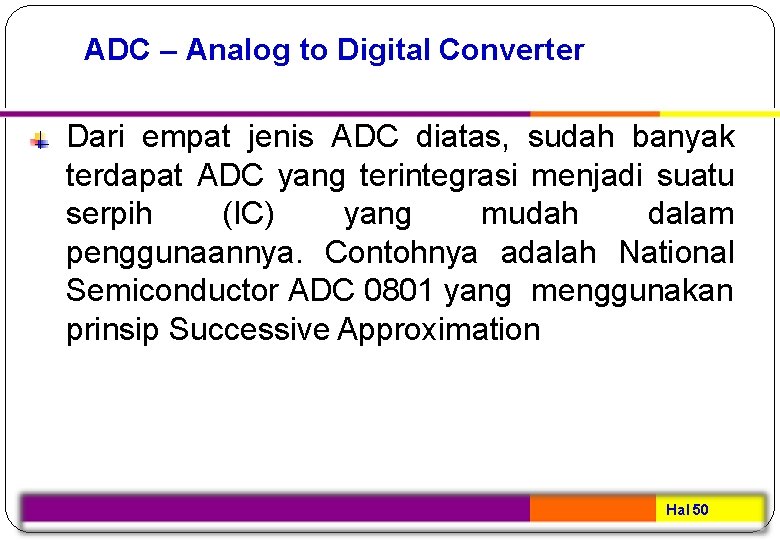 ADC – Analog to Digital Converter

Dari empat jenis ADC diatas, sudah banyak terdapat ADC yang terintegrasi menjadi suatu serpih (IC) yang mudah dalam penggunaannya. Contohnya adalah National Semiconductor ADC 0801 yang menggunakan prinsip Successive Approximation

Hal 50